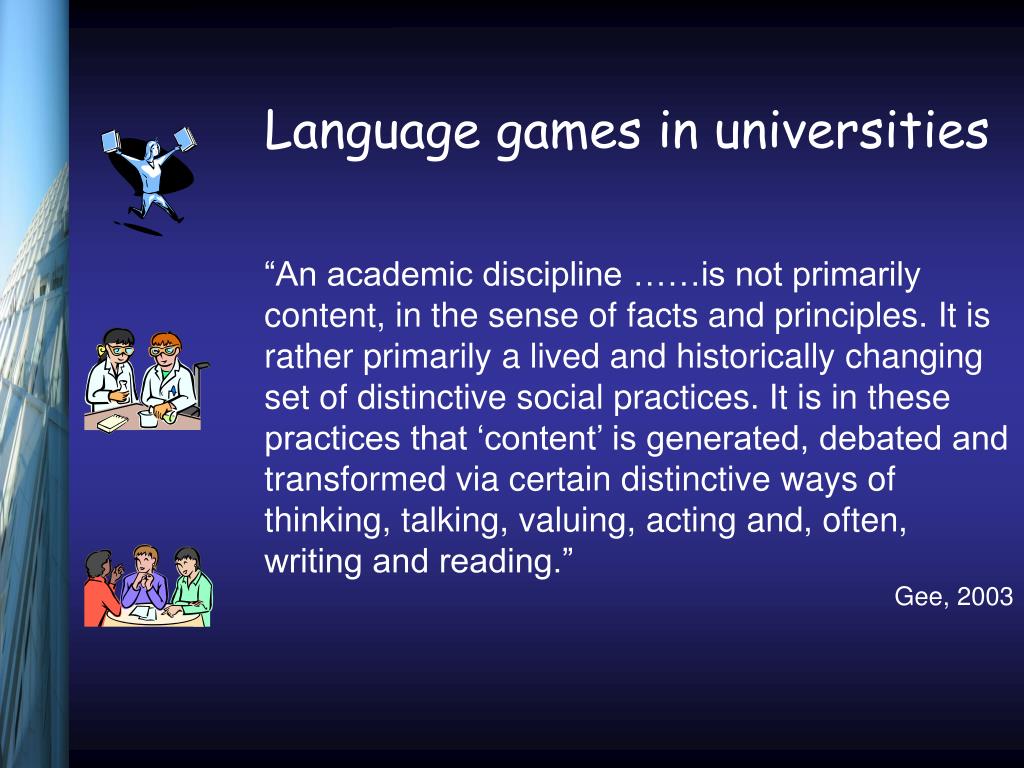 Language games in universities

“An academic discipline ……is not primarily content, in the sense of facts and principles. It is rather primarily a lived and historically changing set of distinctive social practices. It is in these practices that ‘content’ is generated, debated and transformed via certain distinctive ways of thinking, talking, valuing, acting and, often, writing and reading.”

Gee, 2003